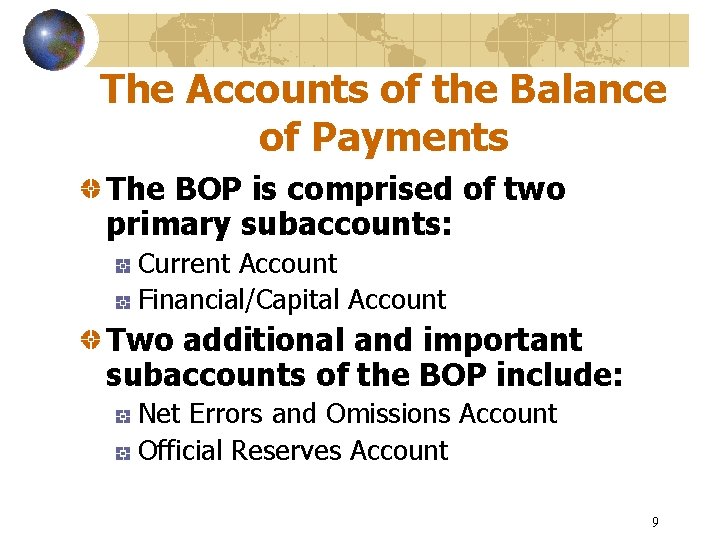 The Accounts of the Balance of Payments

The BOP is comprised of two primary subaccounts:

Current Account

Financial/Capital Account

Two additional and important subaccounts of the BOP include:

Net Errors and Omissions Account

Official Reserves Account

9